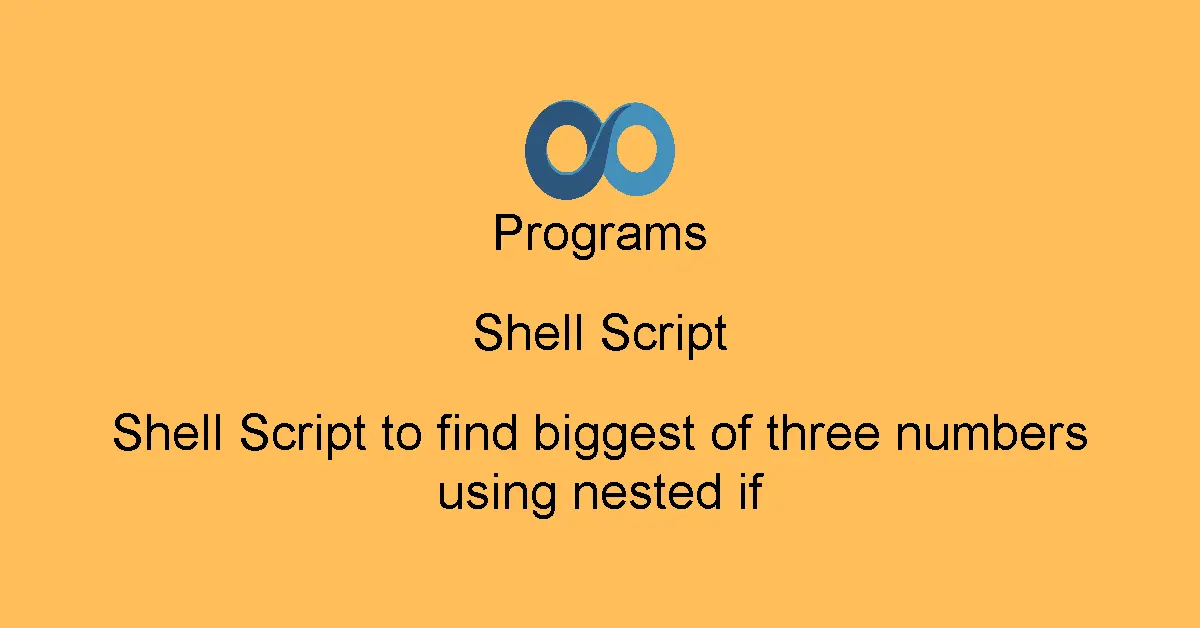 Programs

Shell Script

Shell Script to find biggest of three numbers using nested if